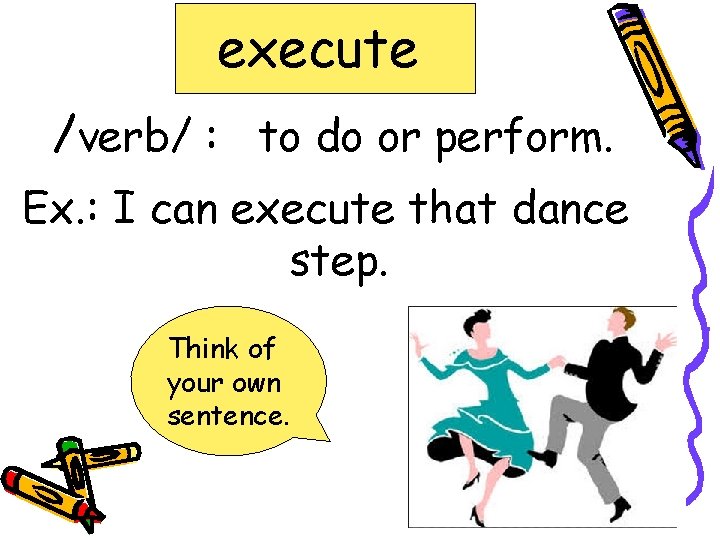 execute

/verb/ : to do or perform.

Ex.: I can execute that dance step.

Think of your own sentence.